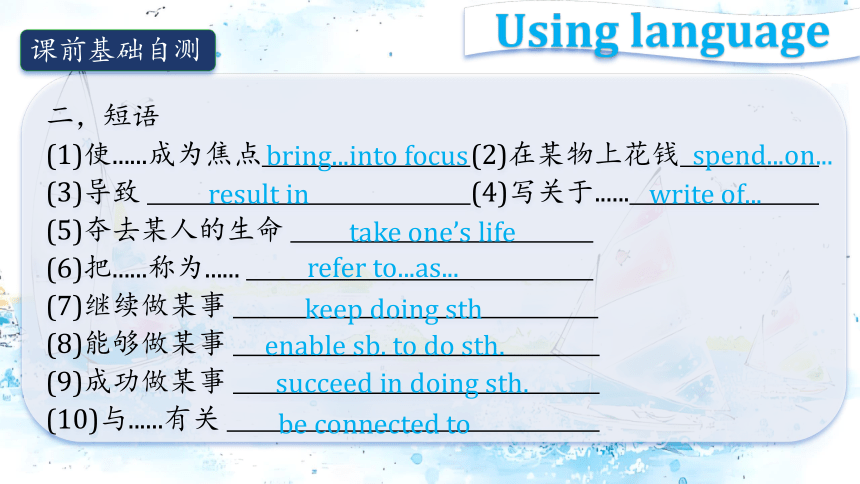 课前基础自测

Using language

二，短语
(1)使……成为焦点 bring...into focus (2)在某物上花钱 spend...on...
(3)导致 result in (4)写关于…… write of...
(5)夺去某人的生命 take one's life
(6)把……称为…… refer to...as...
(7)继续做某事 keep doing sth
(8)能够做某事 enable sb. to do sth.
(9)成功做某事 succeed in doing sth.
(10)与……有关 be connected to